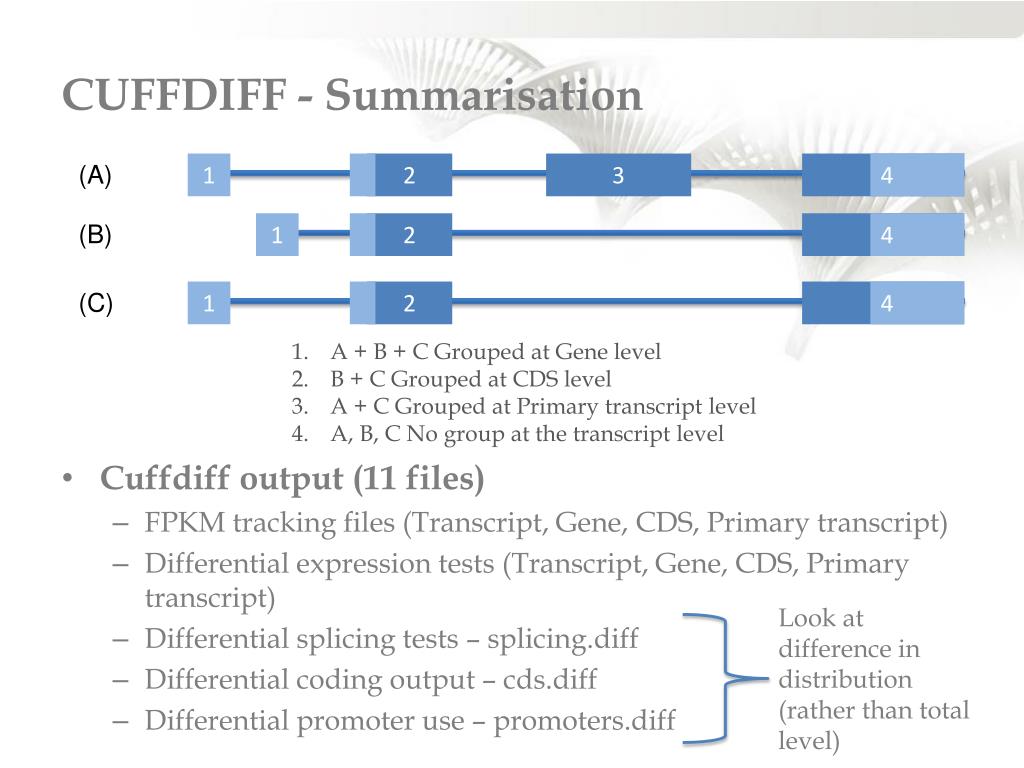 CUFFDIFF - Summarisation

(A) 1 2 3 4

(B) 1 2 4

(C) 1 2 4

1. A + B + C Grouped at Gene level
2. B + C Grouped at CDS level
3. A + C Grouped at Primary transcript level
4. A, B, C No group at the transcript level

• Cuffdiff output (11 files)
– FPKM tracking files (Transcript, Gene, CDS, Primary transcript)
– Differential expression tests (Transcript, Gene, CDS, Primary transcript)
– Differential splicing tests – splicing.diff
– Differential coding output – cds.diff
– Differential promoter use – promoters.diff

Look at difference in distribution (rather than total level)